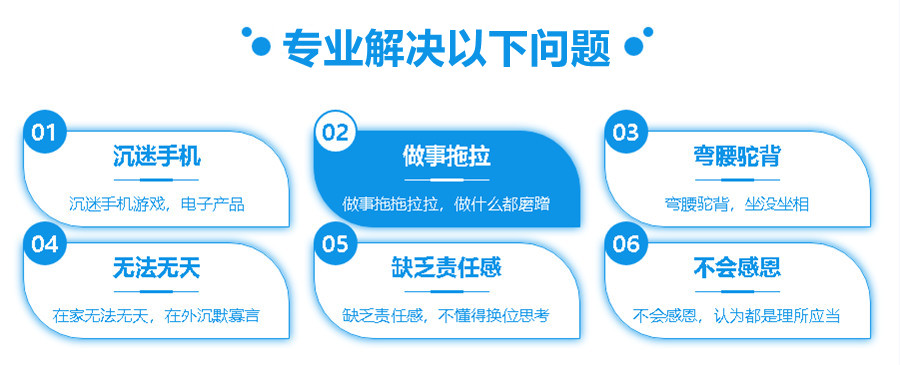 专业解决以下问题

01
沉迷手机
沉迷手机游戏，电子产品

02
做事拖拉
做事拖拖拉拉，做什么都磨蹭

03
弯腰驼背
弯腰驼背，坐没坐相

04
无法无天
在家无法无天，在外沉默寡言

05
缺乏责任感
缺乏责任感，不懂得换位思考

06
不会感恩
不会感恩，认为都是理所应当